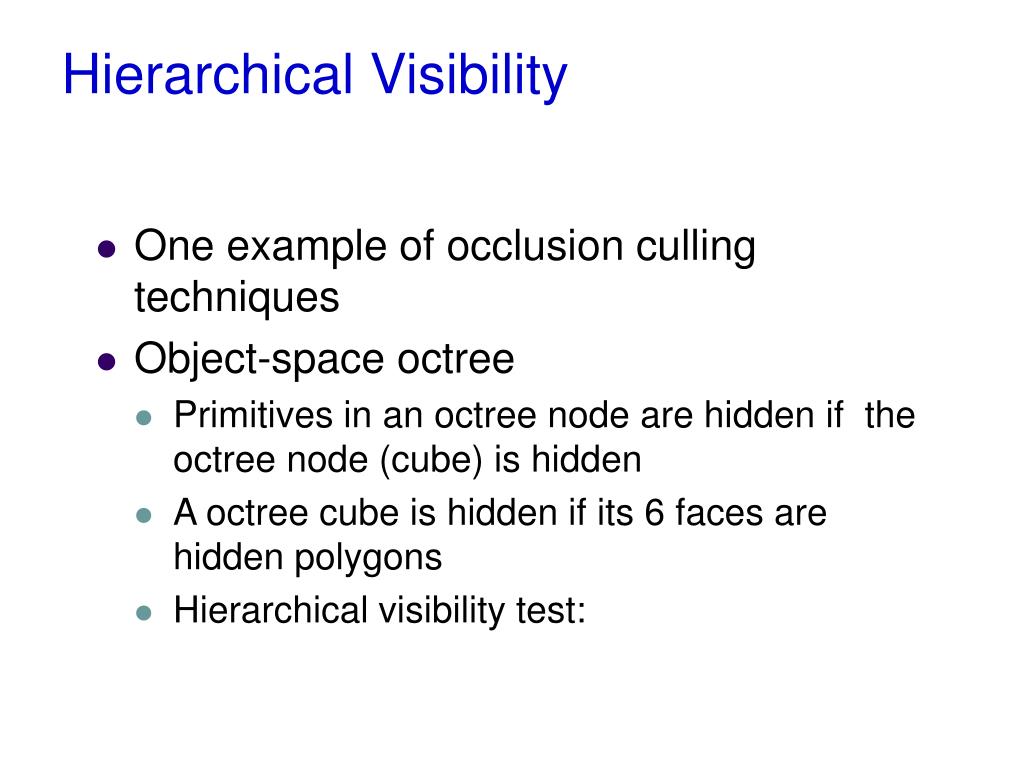 Hierarchical Visibility

- One example of occlusion culling techniques
- Object-space octree
  - Primitives in an octree node are hidden if the octree node (cube) is hidden
  - A octree cube is hidden if its 6 faces are hidden polygons
  - Hierarchical visibility test: